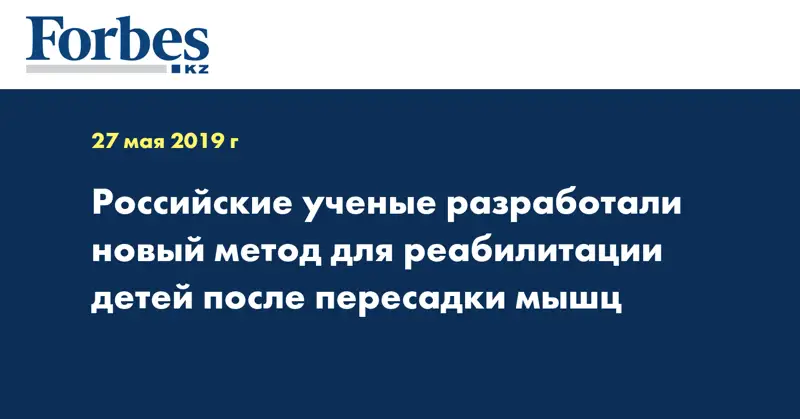 Forbes
KZ

27 мая 2019 г

Российские ученые разработали новый метод для реабилитации детей после пересадки мышц